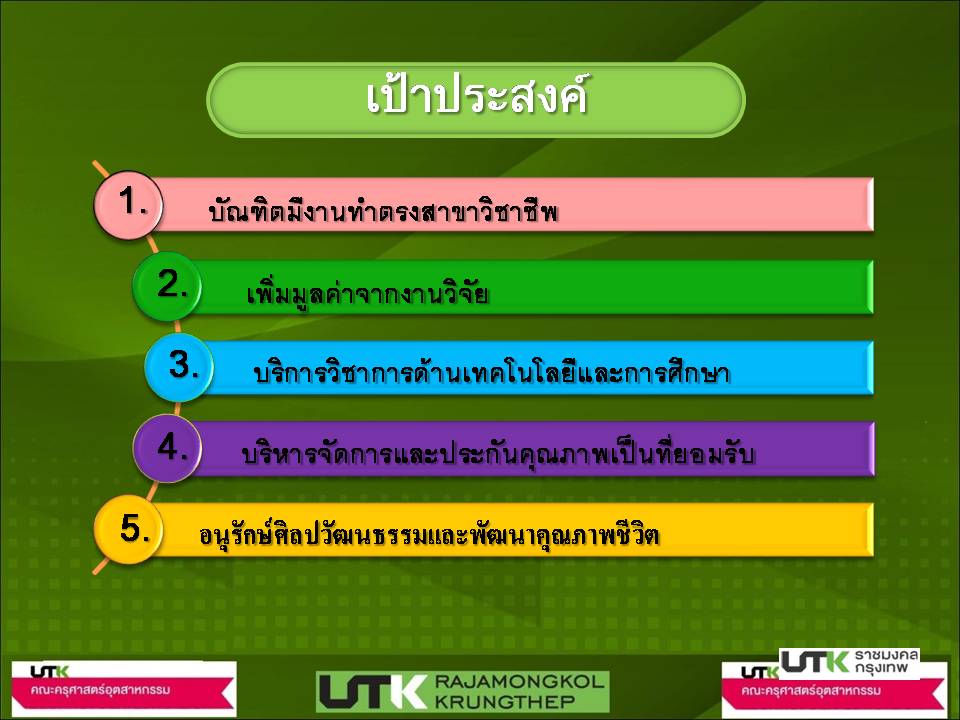 เป้าประสงค์

1. บัณฑิตมีงานทำตรงสาขาวิชาชีพ

2. เพิ่มมูลค่าจากงานวิจัย

3. บริการวิชาการด้านเทคโนโลยีและการศึกษา

4. บริหารจัดการและประกันคุณภาพเป็นที่ยอมรับ

5. อนุรักษ์ศิลปวัฒนธรรมและพัฒนาคุณภาพชีวิต

UTK คณะครุศาสตร์อุตสาหกรรม

UTK RAJAMONGKOL KRUNGTHEP

UTK ราชมงคล กรุงเทพ

UTK คณะครุศาสตร์อุตสาหกรรม